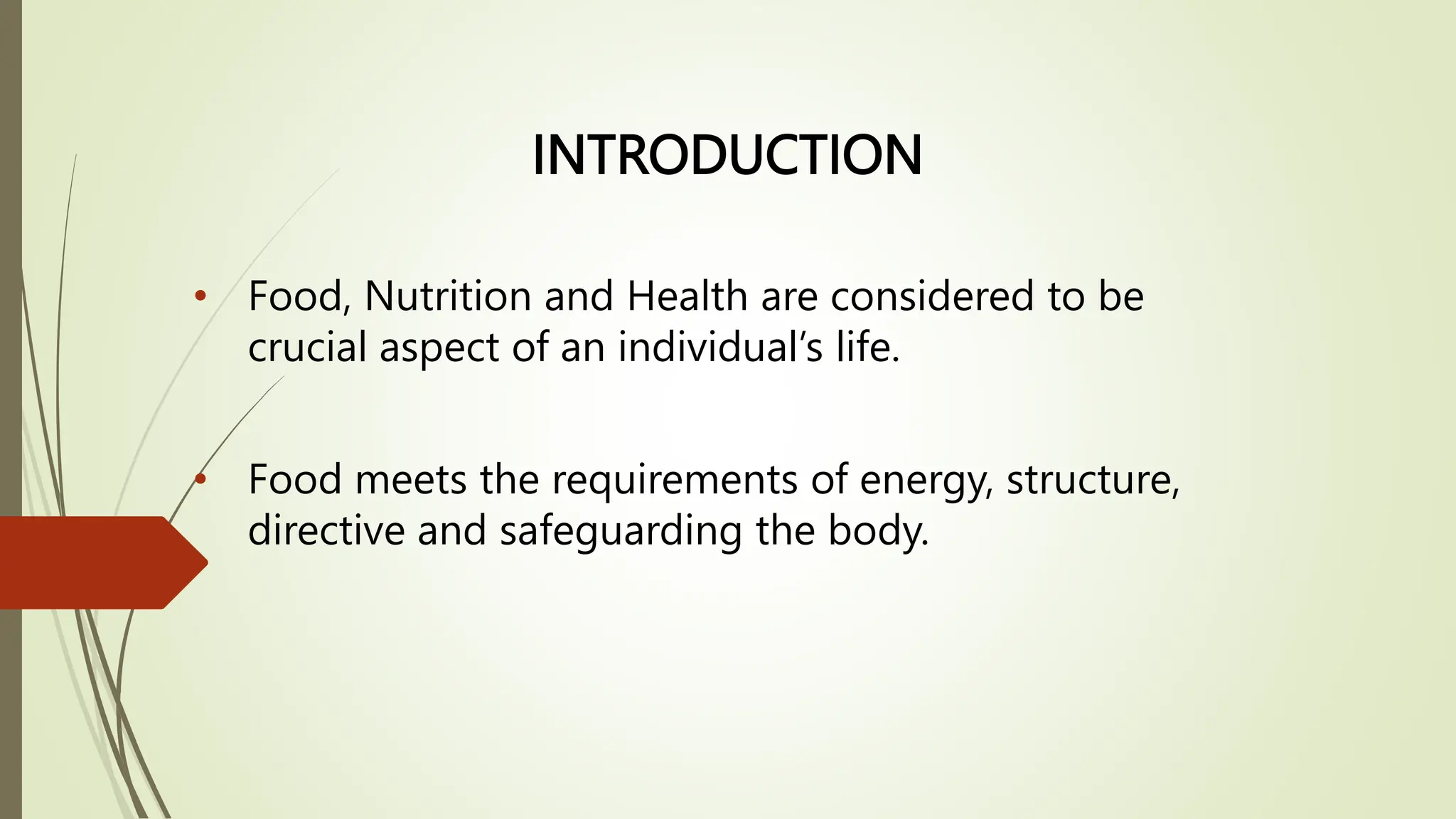 INTRODUCTION

• Food, Nutrition and Health are considered to be crucial aspect of an individual’s life.

• Food meets the requirements of energy, structure, directive and safeguarding the body.